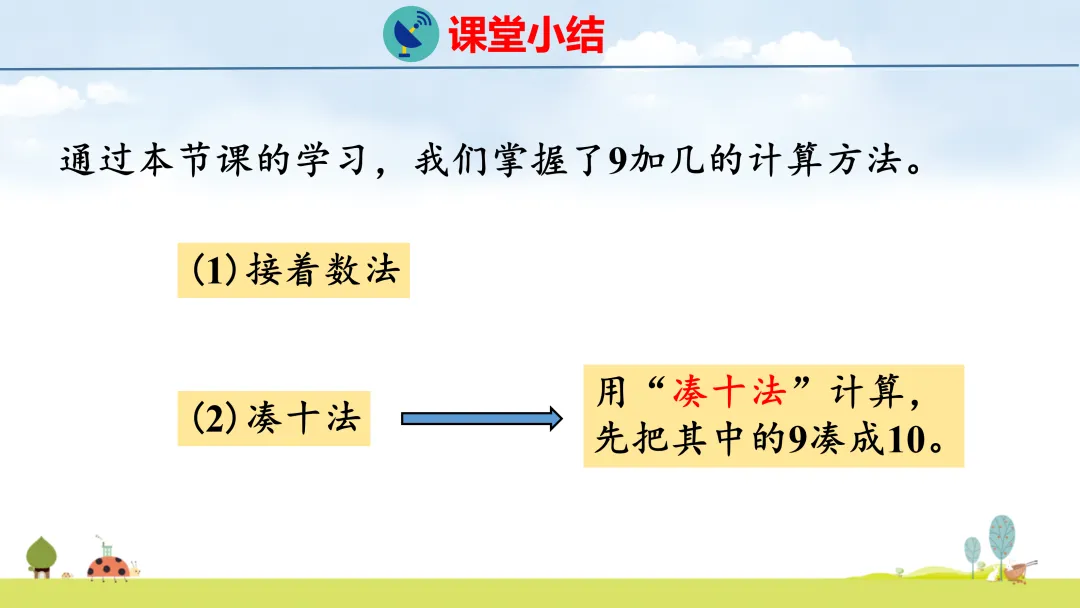 课堂小结

通过本节课的学习，我们掌握了9加几的计算方法。

(1) 接着数法

(2) 凑十法

用“凑十法”计算，先把其中的9凑成10。